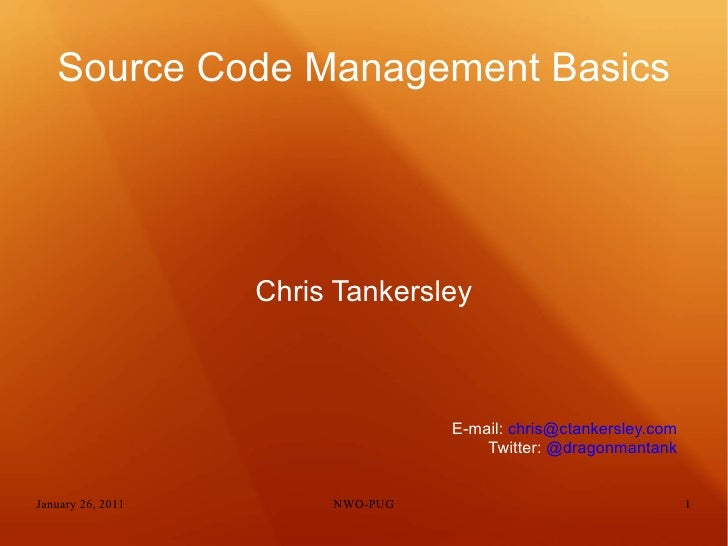 Source Code Management Basics

Chris Tankersley

E-mail: chris@ctankersley.com
Twitter: @dragonmantank

January 26, 2011

NWO-PUG

1